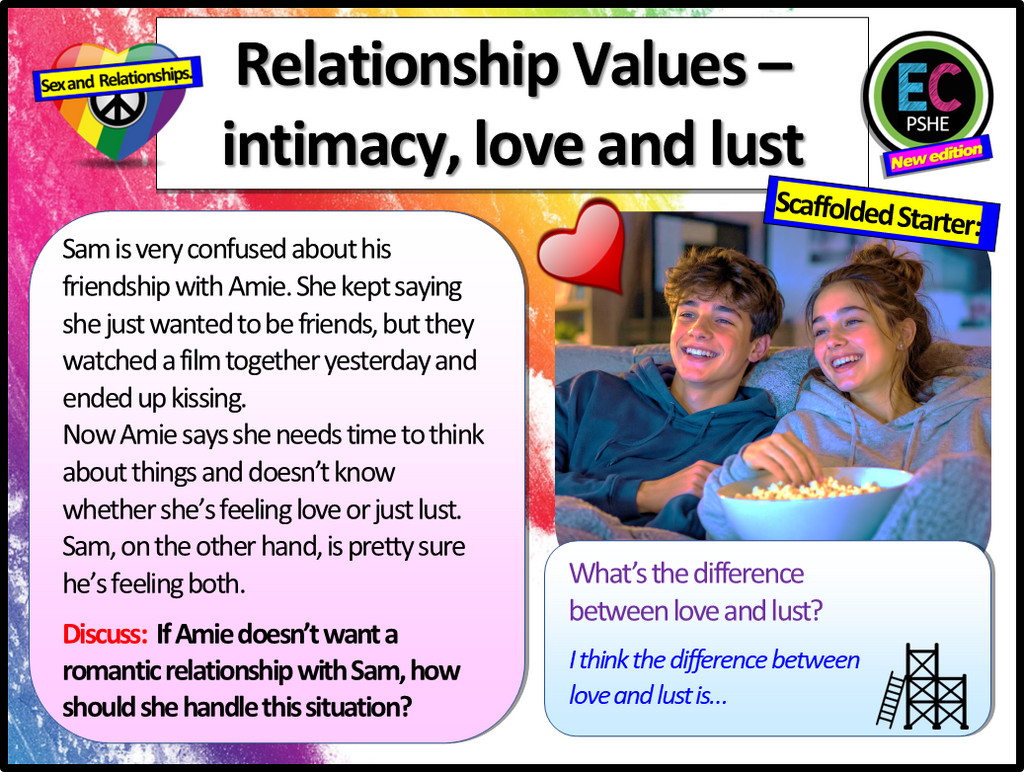 Sex and Relationships.

Relationship Values – intimacy, love and lust

EC
PSHE
New edition

Scaffolded Starter:

Sam is very confused about his friendship with Amie. She kept saying she just wanted to be friends, but they watched a film together yesterday and ended up kissing.
Now Amie says she needs time to think about things and doesn't know whether she's feeling love or just lust. Sam, on the other hand, is pretty sure he's feeling both.

Discuss: If Amie doesn't want a romantic relationship with Sam, how should she handle this situation?

What's the difference between love and lust?

I think the difference between love and lust is...